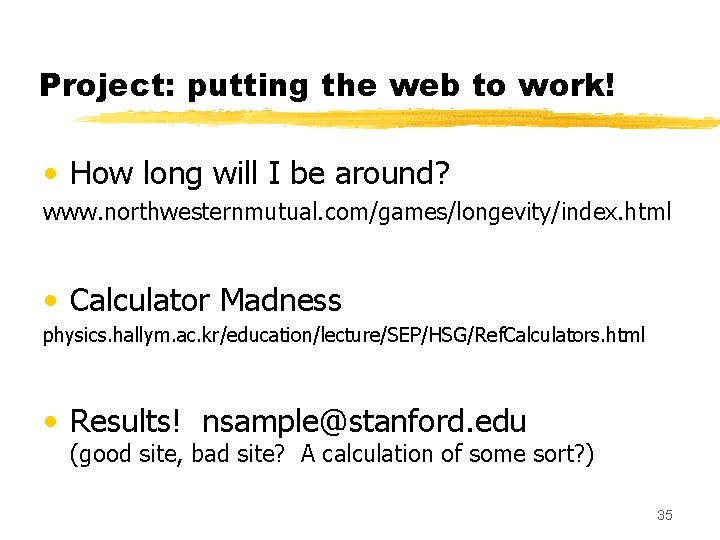 Project: putting the web to work!

• How long will I be around?

www.northwesternmutual.com/games/longevity/index.html

• Calculator Madness

physics.hallym.ac.kr/education/lecture/SEP/HSG/RefCalculators.html

• Results! nsample@stanford.edu
(good site, bad site? A calculation of some sort?)

35